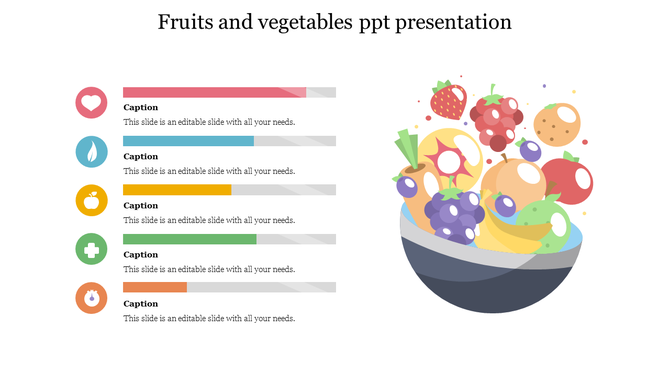 Fruits and vegetables ppt presentation

Caption

This slide is an editable slide with all your needs.

Caption

This slide is an editable slide with all your needs.

Caption

This slide is an editable slide with all your needs.

Caption

This slide is an editable slide with all your needs.

Caption

This slide is an editable slide with all your needs.